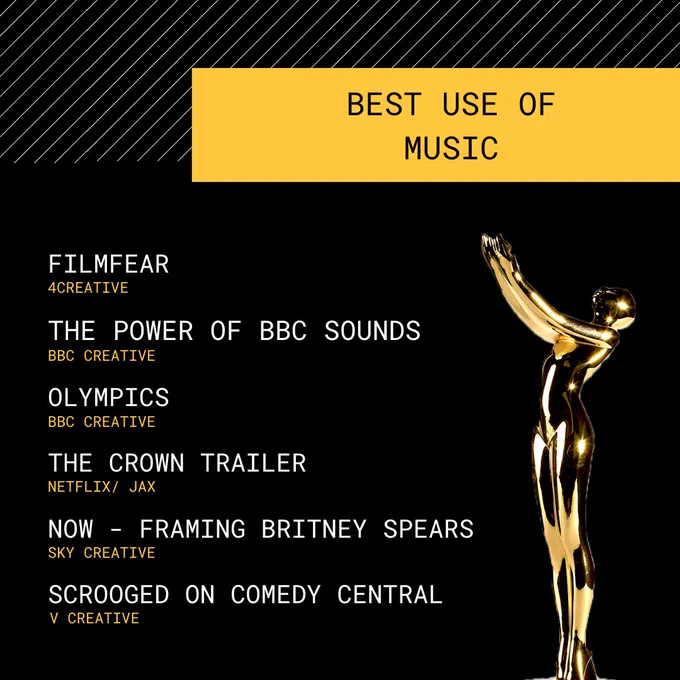 BEST USE OF MUSIC

FILMFEAR
4CREATIVE

THE POWER OF BBC SOUNDS
BBC CREATIVE

OLYMPICS
BBC CREATIVE

THE CROWN TRAILER
NETFLIX/ JAX

NOW - FRAMING BRITNEY SPEARS
SKY CREATIVE

SCROOGED ON COMEDY CENTRAL
V CREATIVE